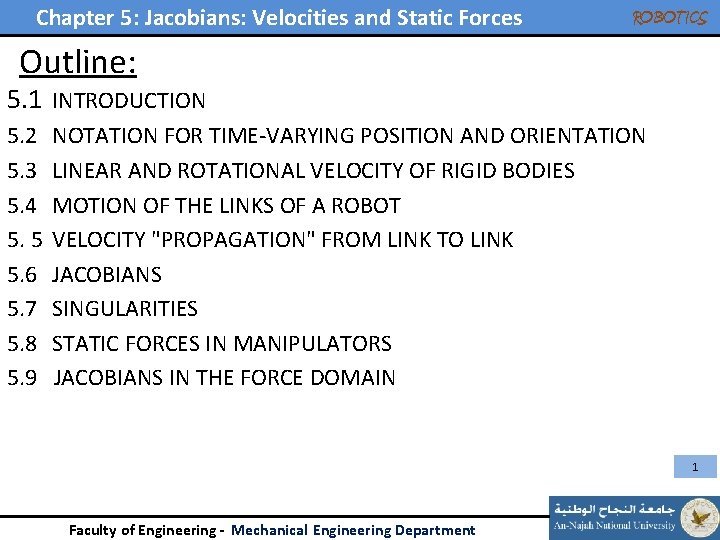 Chapter 5: Jacobians: Velocities and Static Forces

ROBOTICS

Outline:

5.1 INTRODUCTION

5.2 NOTATION FOR TIME-VARYING POSITION AND ORIENTATION

5.3 LINEAR AND ROTATIONAL VELOCITY OF RIGID BODIES

5.4 MOTION OF THE LINKS OF A ROBOT

5. 5 VELOCITY "PROPAGATION" FROM LINK TO LINK

5.6 JACOBIANS

5.7 SINGULARITIES

5.8 STATIC FORCES IN MANIPULATORS

5.9 JACOBIANS IN THE FORCE DOMAIN

1

Faculty of Engineering - Mechanical Engineering Department

جامعة النجاح الوطنية
An-Najah National University